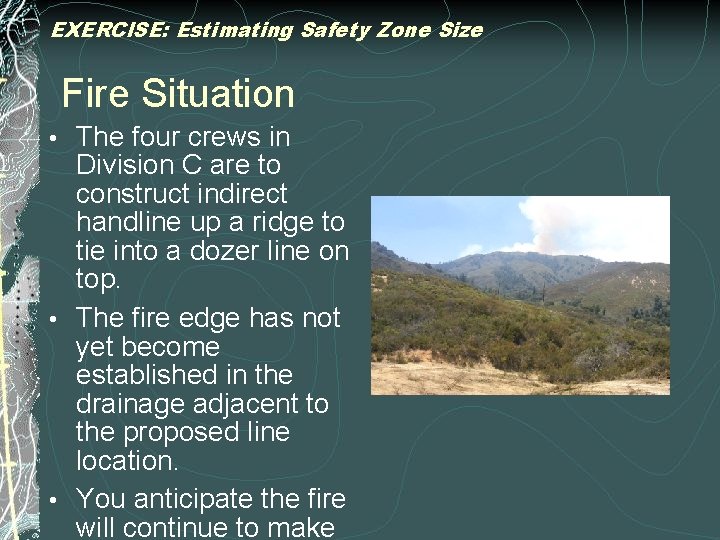 EXERCISE: Estimating Safety Zone Size

Fire Situation

• The four crews in Division C are to construct indirect handline up a ridge to tie into a dozer line on top.

• The fire edge has not yet become established in the drainage adjacent to the proposed line location.

• You anticipate the fire will continue to make